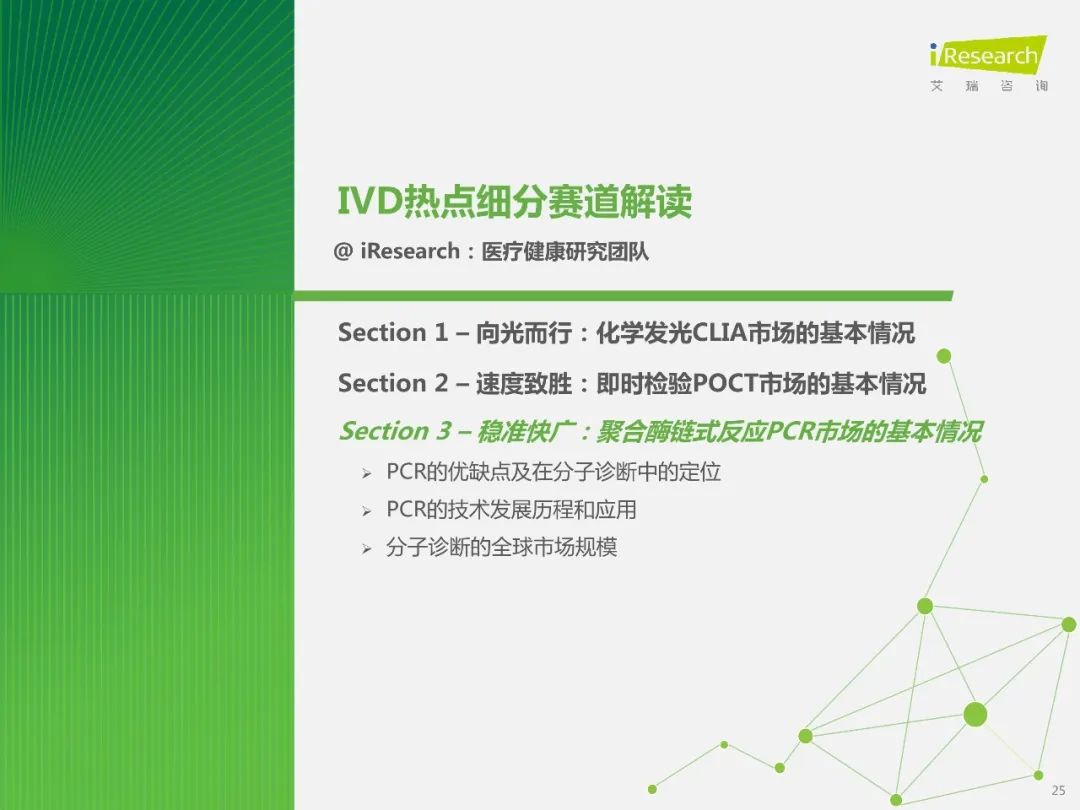 iResearch
艾 瑞 咨 询

IVD热点细分赛道解读

@ iResearch：医疗健康研究团队

Section 1 – 向光而行：化学发光CLIA市场的基本情况

Section 2 – 速度致胜：即时检验POCT市场的基本情况

Section 3 – 稳准快广：聚合酶链式反应PCR市场的基本情况

➢ PCR的优缺点及在分子诊断中的定位

➢ PCR的技术发展历程和应用

➢ 分子诊断的全球市场规模

25